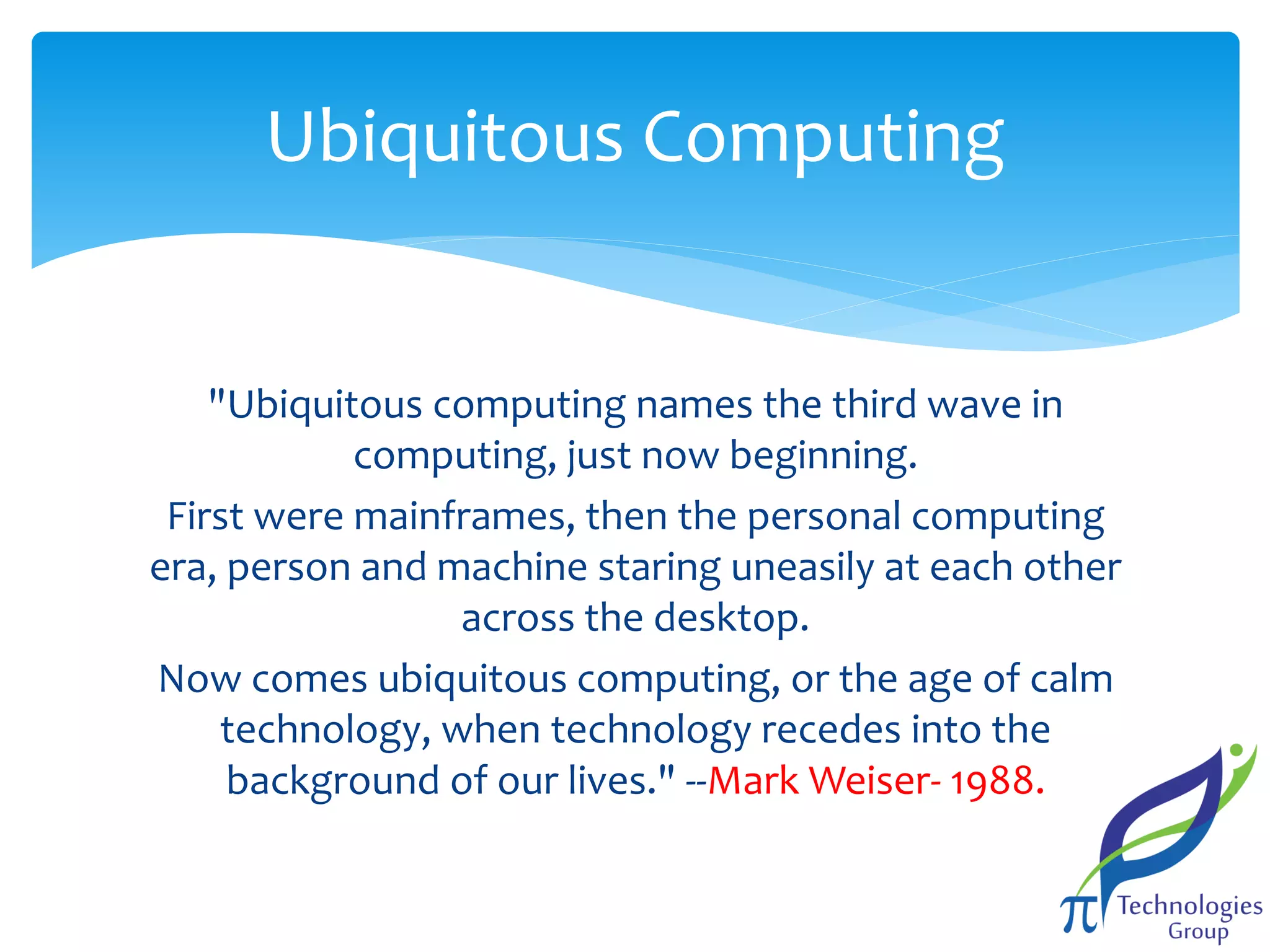 Ubiquitous Computing

"Ubiquitous computing names the third wave in computing, just now beginning.

First were mainframes, then the personal computing era, person and machine staring uneasily at each other across the desktop.

Now comes ubiquitous computing, or the age of calm technology, when technology recedes into the background of our lives." --Mark Weiser- 1988.

π Technologies Group